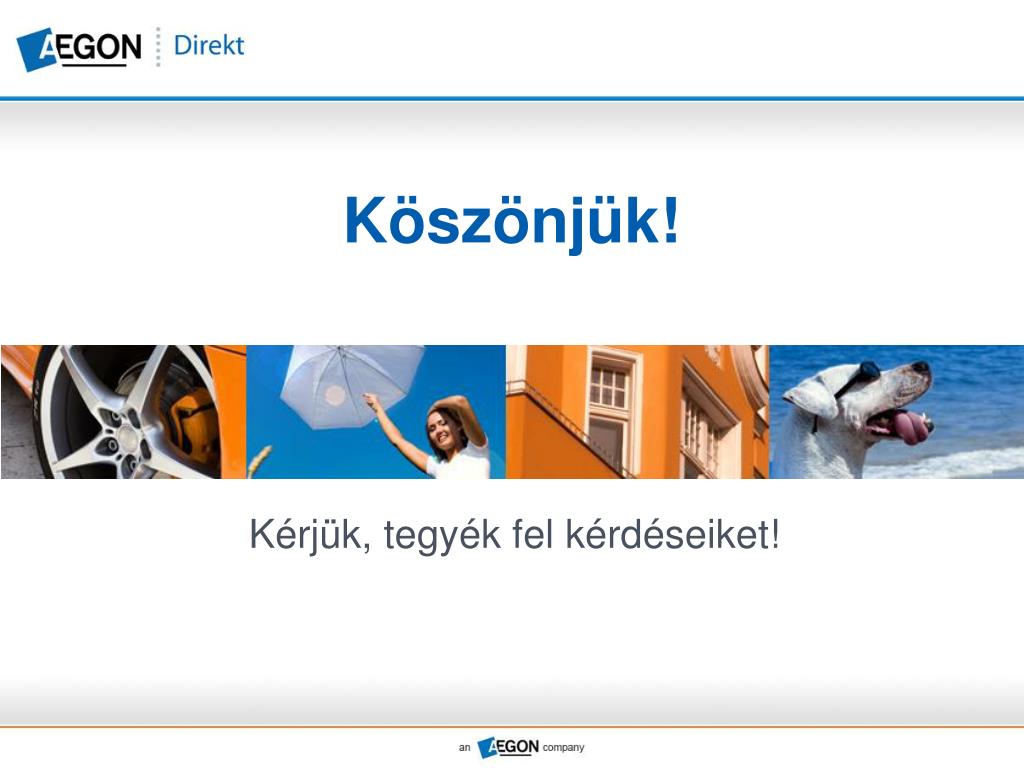 AEGON Direkt

Köszönjük!

Kérjük, tegyék fel kérdéseiket!

an AEGON company